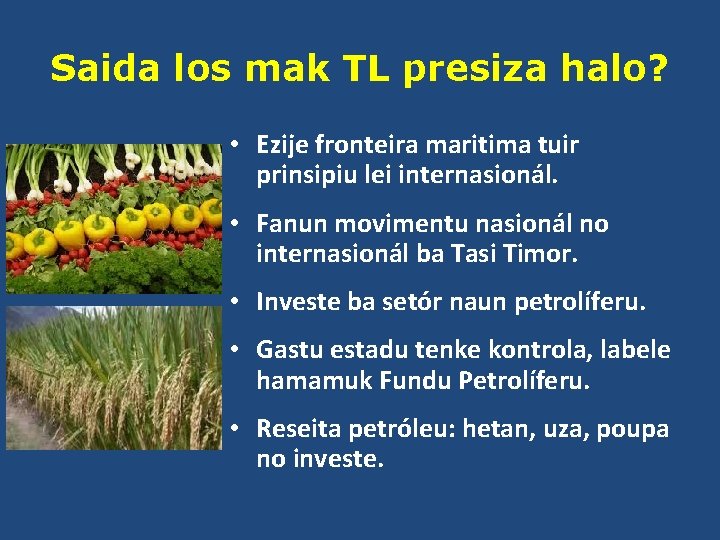 Saida los mak TL presiza halo?

• Ezije fronteira maritima tuir prinsipiu lei internasionál.

• Fanun movimentu nasionál no internasionál ba Tasi Timor.

• Investe ba setór naun petrolíferu.

• Gastu estadu tenke kontrola, labele hamamuk Fundu Petrolíferu.

• Reseita petróleu: hetan, uza, poupa no investe.